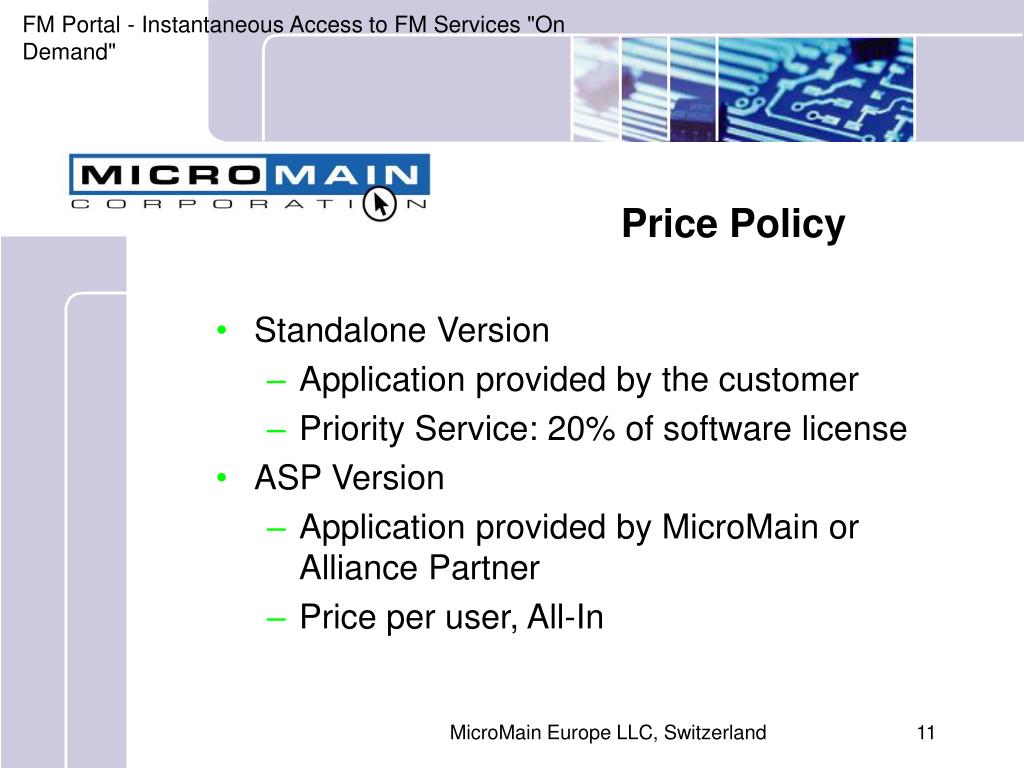 FM Portal - Instantaneous Access to FM Services "On Demand"

MICROMAIN
CORPORATION

Price Policy

• Standalone Version
– Application provided by the customer
– Priority Service: 20% of software license
• ASP Version
– Application provided by MicroMain or Alliance Partner
– Price per user, All-In

MicroMain Europe LLC, Switzerland

11